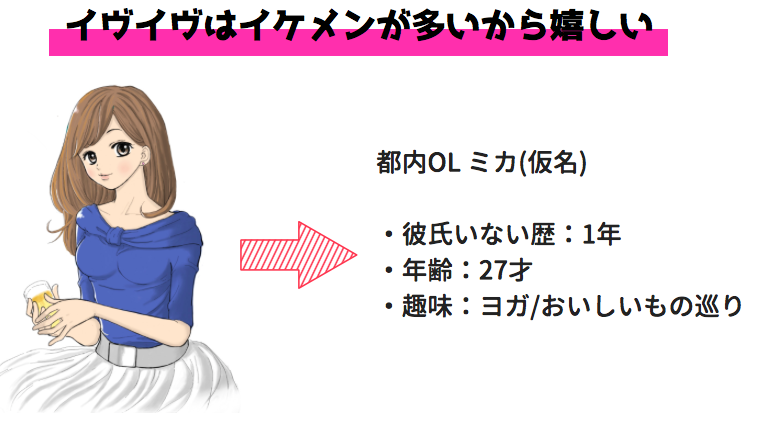 イヴイヴはイケメンが多いから嬉しい

都内OL ミカ(仮名)

・彼氏いない歴：1年
・年齢：27才
・趣味：ヨガ/おいしいもの巡り